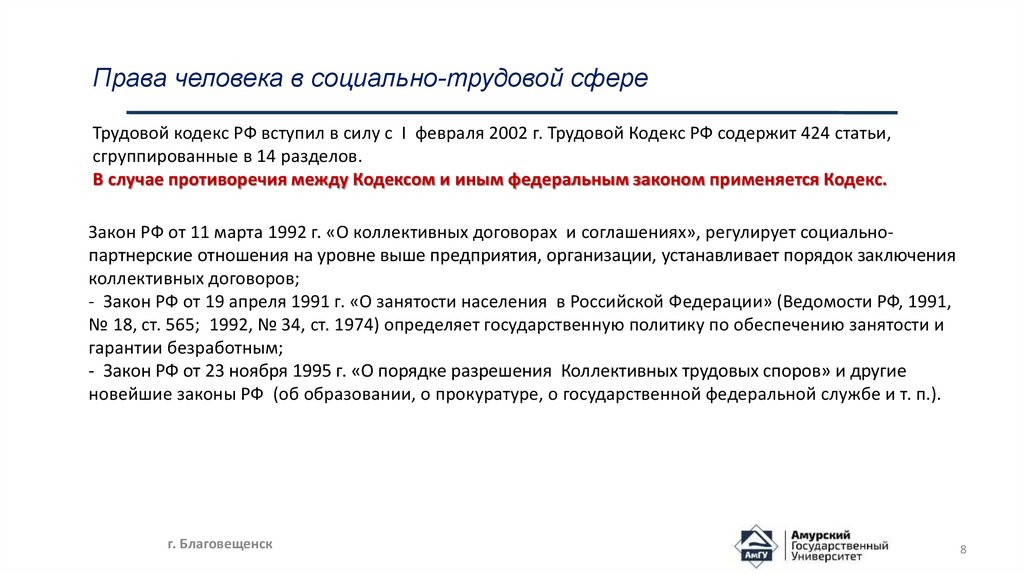 Права человека в социально-трудовой сфере

Трудовой кодекс РФ вступил в силу с I февраля 2002 г. Трудовой Кодекс РФ содержит 424 статьи, сгруппированные в 14 разделов.
В случае противоречия между Кодексом и иным федеральным законом применяется Кодекс.

Закон РФ от 11 марта 1992 г. «О коллективных договорах и соглашениях», регулирует социально-партнерские отношения на уровне выше предприятия, организации, устанавливает порядок заключения коллективных договоров;
- Закон РФ от 19 апреля 1991 г. «О занятости населения в Российской Федерации» (Ведомости РФ, 1991, № 18, ст. 565; 1992, № 34, ст. 1974) определяет государственную политику по обеспечению занятости и гарантии безработным;
- Закон РФ от 23 ноября 1995 г. «О порядке разрешения Коллективных трудовых споров» и другие новейшие законы РФ (об образовании, о прокуратуре, о государственной федеральной службе и т. п.).

г. Благовещенск

АмГУ
Амурский Государственный Университет

8